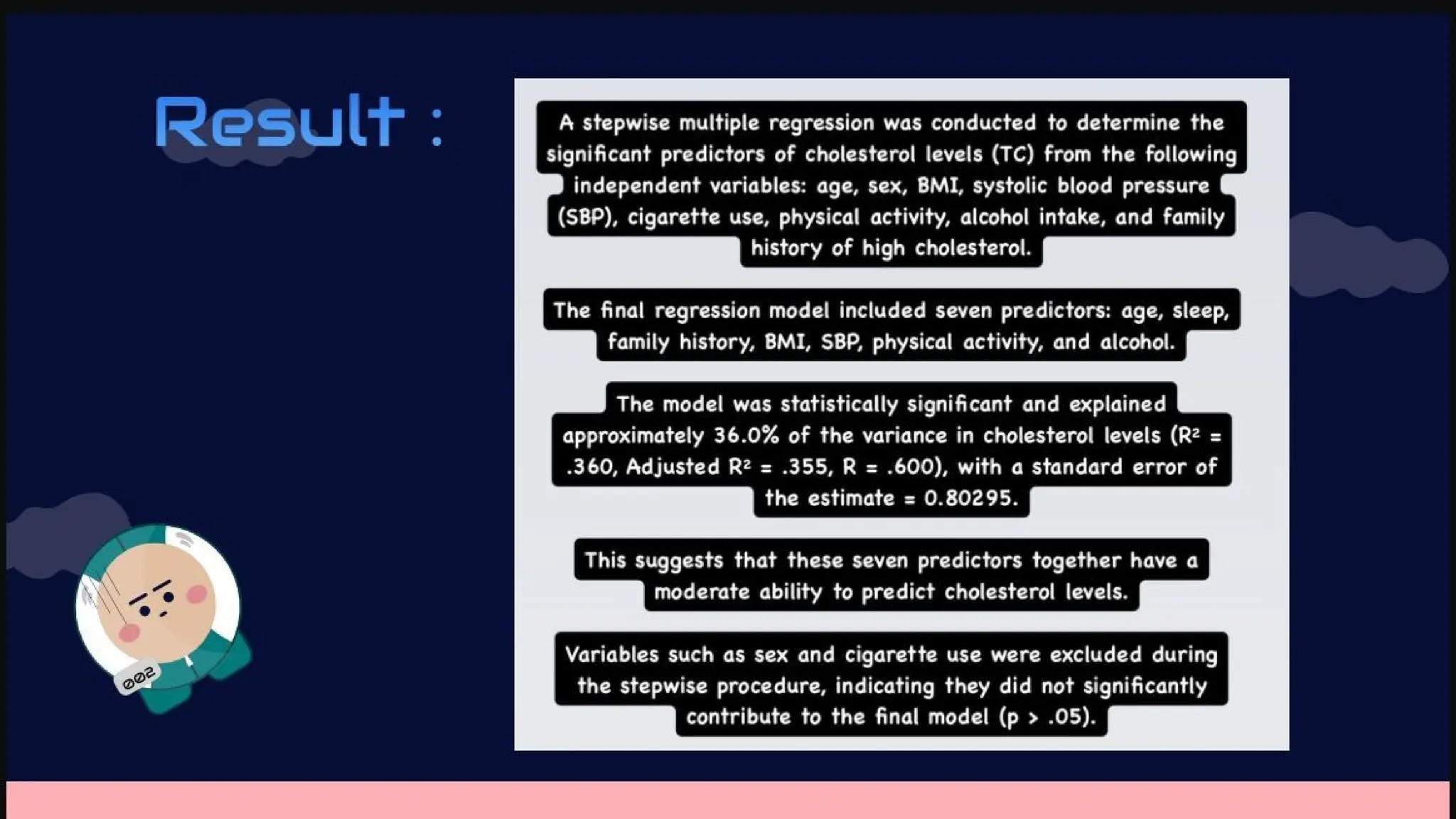 Result :

A stepwise multiple regression was conducted to determine the significant predictors of cholesterol levels (TC) from the following independent variables: age, sex, BMI, systolic blood pressure (SBP), cigarette use, physical activity, alcohol intake, and family history of high cholesterol.

The final regression model included seven predictors: age, sleep, family history, BMI, SBP, physical activity, and alcohol.

The model was statistically significant and explained approximately 36.0% of the variance in cholesterol levels ($R^2$ = .360, Adjusted $R^2$ = .355, R = .600), with a standard error of the estimate = 0.80295.

This suggests that these seven predictors together have a moderate ability to predict cholesterol levels.

Variables such as sex and cigarette use were excluded during the stepwise procedure, indicating they did not significantly contribute to the final model (p > .05).

002